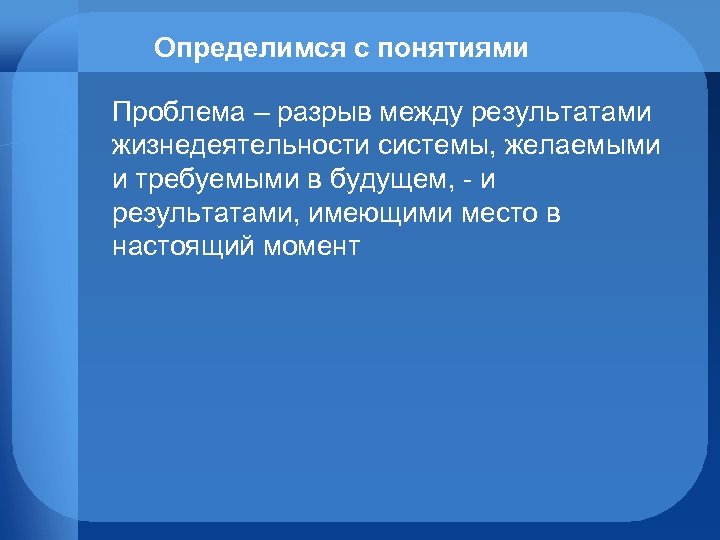 Определимся с понятиями

Проблема – разрыв между результатами жизнедеятельности системы, желаемыми и требуемыми в будущем, - и результатами, имеющими место в настоящий момент